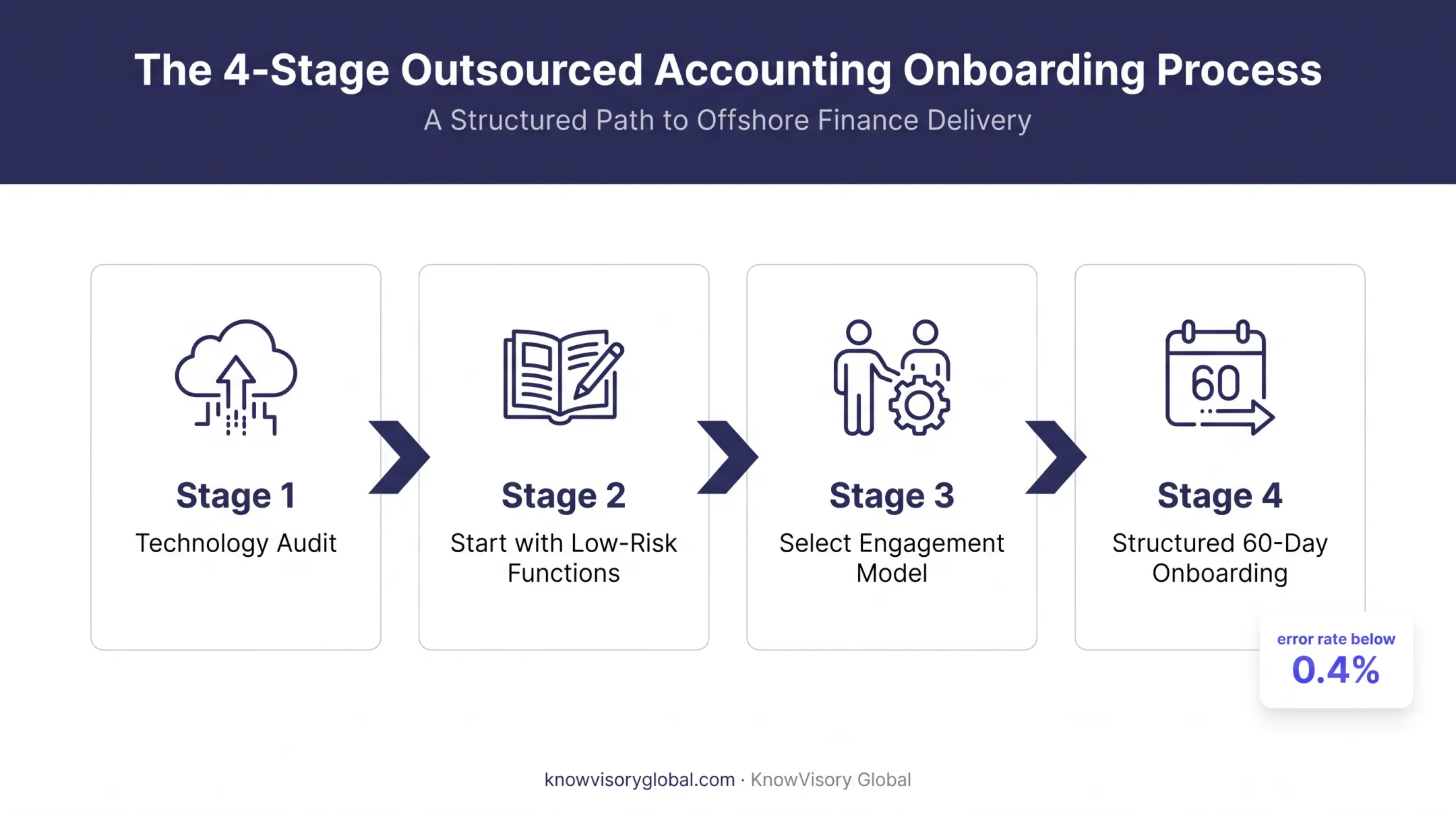 The 4-Stage Outsourced Accounting Onboarding Process

A Structured Path to Offshore Finance Delivery

Stage 1
Technology Audit

Stage 2
Start with Low-Risk Functions

Stage 3
Select Engagement Model

60

Stage 4
Structured 60-Day Onboarding

error rate below
0.4%

knowvisoryglobal.com · KnowVisory Global